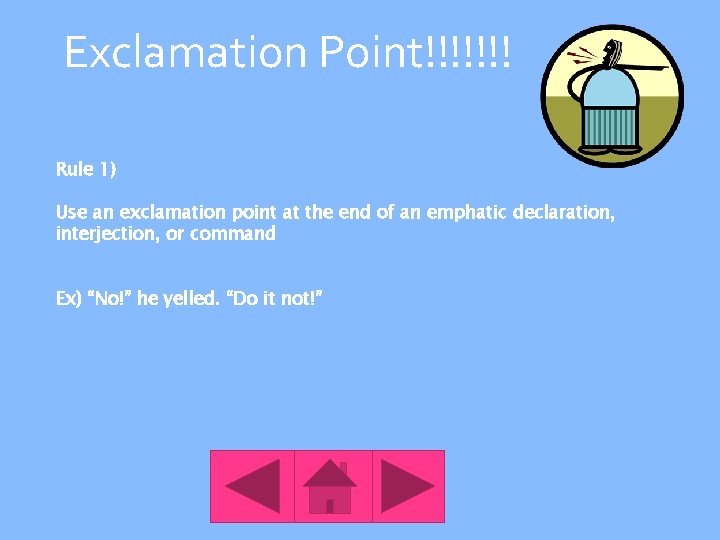 Exclamation Point!!!!!!!

Rule 1)

Use an exclamation point at the end of an emphatic declaration, interjection, or command

Ex) "No!" he yelled. "Do it not!"